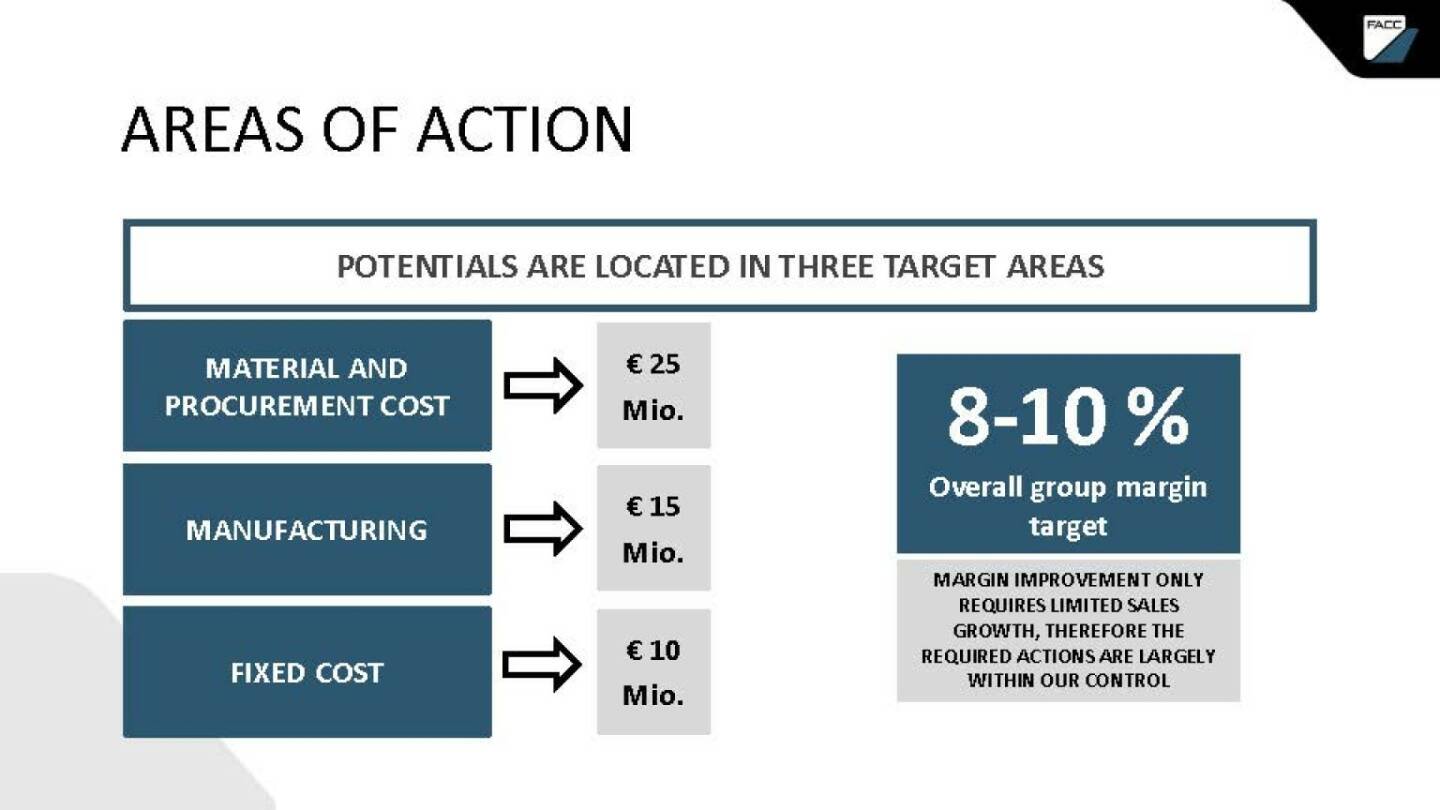 FACC

AREAS OF ACTION

POTENTIALS ARE LOCATED IN THREE TARGET AREAS

MATERIAL AND PROCUREMENT COST

€ 25 Mio.

MANUFACTURING

€ 15 Mio.

FIXED COST

€ 10 Mio.

8-10 %

Overall group margin target

MARGIN IMPROVEMENT ONLY REQUIRES LIMITED SALES GROWTH, THEREFORE THE REQUIRED ACTIONS ARE LARGELY WITHIN OUR CONTROL